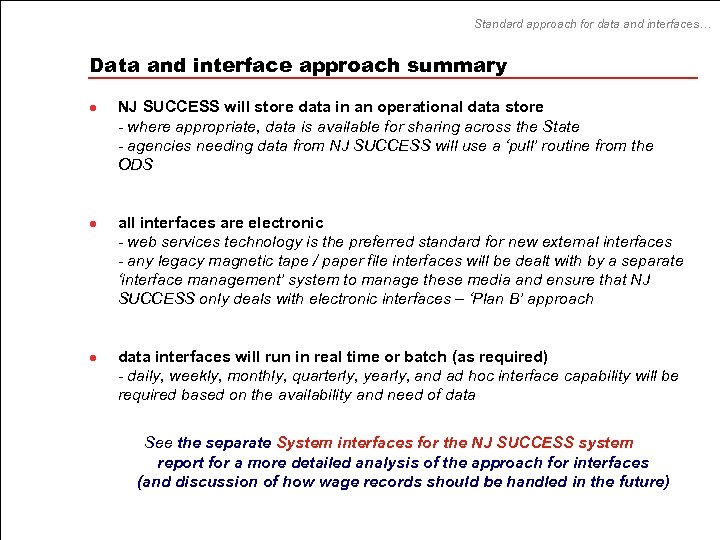 Standard approach for data and interfaces…

Data and interface approach summary

● NJ SUCCESS will store data in an operational data store
- where appropriate, data is available for sharing across the State
- agencies needing data from NJ SUCCESS will use a 'pull' routine from the ODS

● all interfaces are electronic
- web services technology is the preferred standard for new external interfaces
- any legacy magnetic tape / paper file interfaces will be dealt with by a separate 'interface management' system to manage these media and ensure that NJ SUCCESS only deals with electronic interfaces – 'Plan B' approach

● data interfaces will run in real time or batch (as required)
- daily, weekly, monthly, quarterly, yearly, and ad hoc interface capability will be required based on the availability and need of data

See the separate System interfaces for the NJ SUCCESS system report for a more detailed analysis of the approach for interfaces (and discussion of how wage records should be handled in the future)